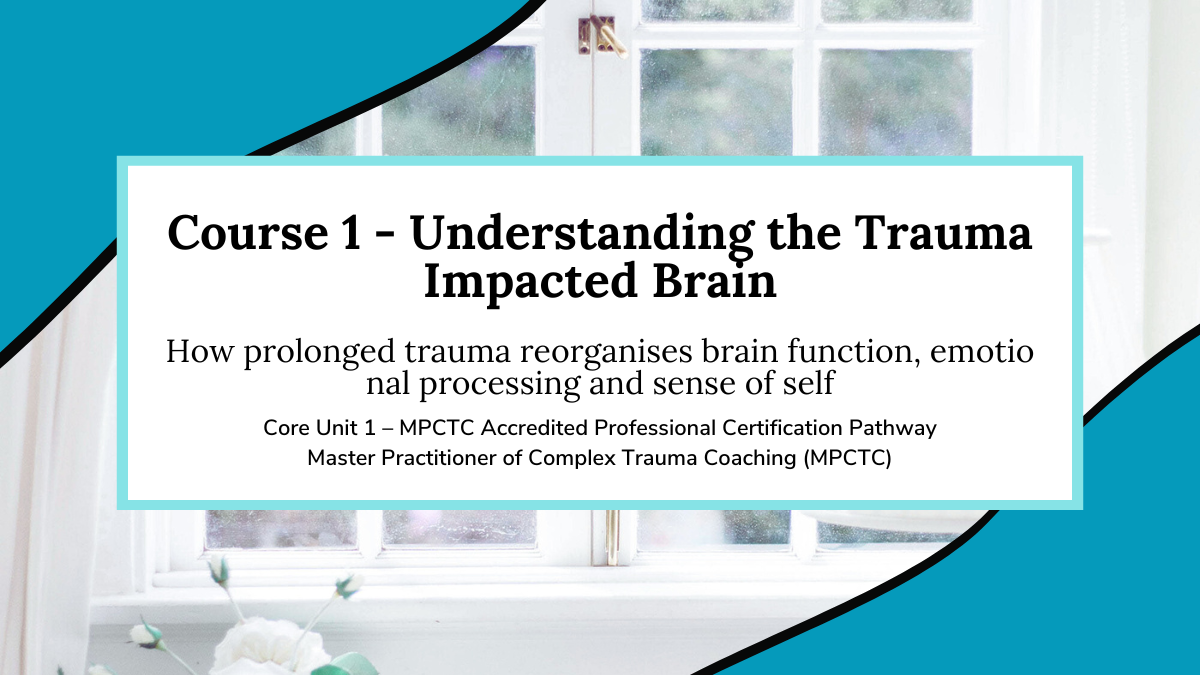 Course 1 - Understanding the Trauma Impacted Brain

How prolonged trauma reorganises brain function, emotio nal processing and sense of self

Core Unit 1 – MPCTC Accredited Professional Certification Pathway
Master Practitioner of Complex Trauma Coaching (MPCTC)